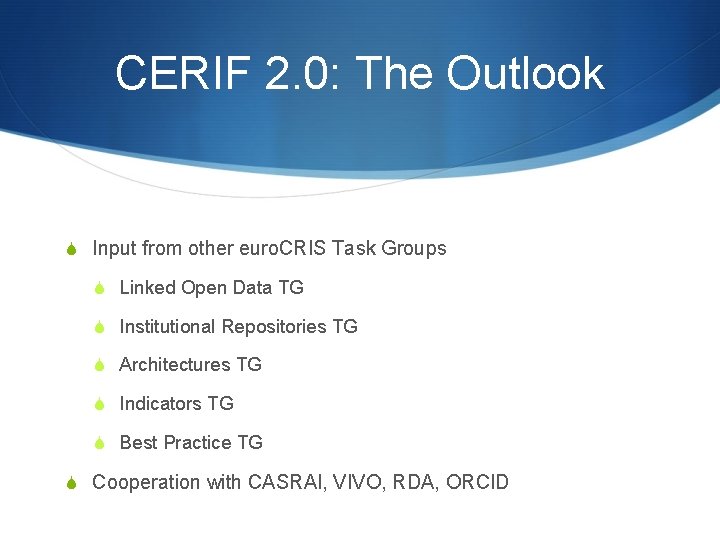 CERIF 2.0: The Outlook

Input from other euroCRIS Task Groups

Linked Open Data TG

Institutional Repositories TG

Architectures TG

Indicators TG

Best Practice TG

Cooperation with CASRAI, VIVO, RDA, ORCID